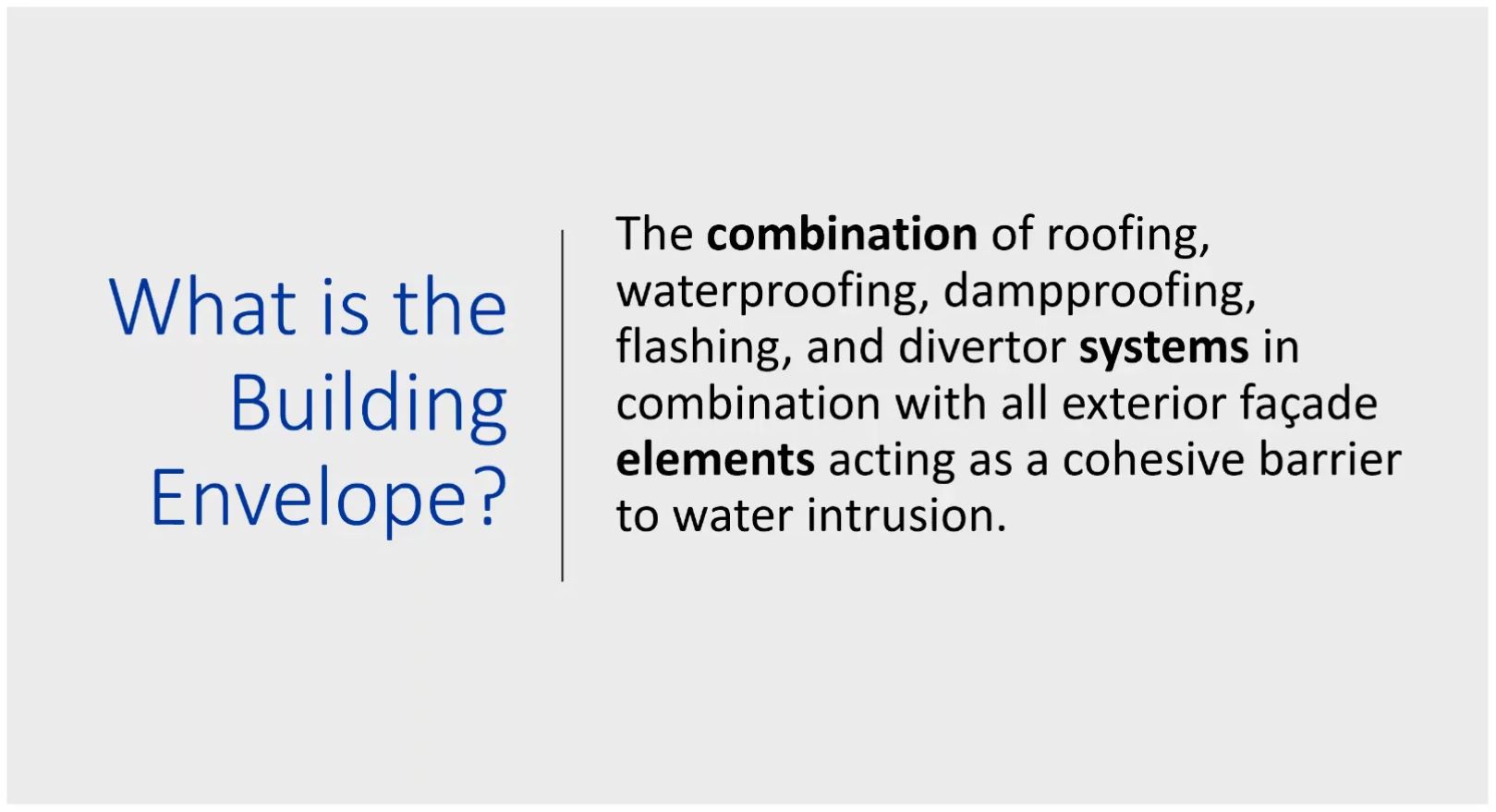 What is the Building Envelope?

The combination of roofing, waterproofing, dampproofing, flashing, and divertor systems in combination with all exterior façade elements acting as a cohesive barrier to water intrusion.